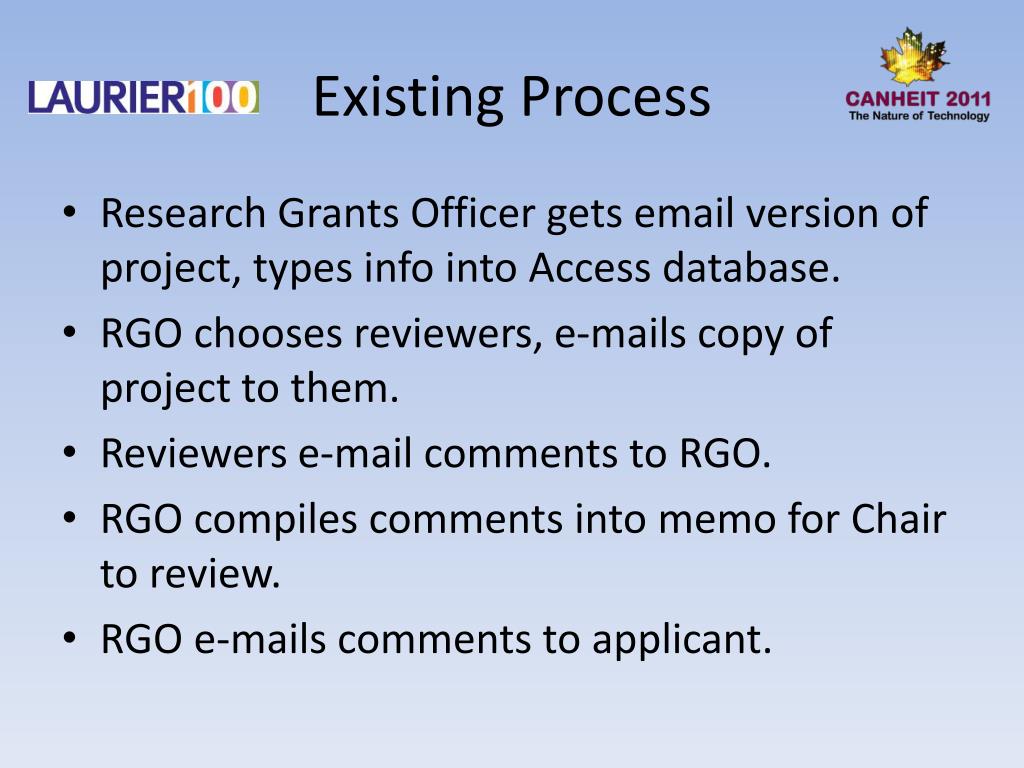 LAURIER100

Existing Process

CANHEIT 2011
The Nature of Technology

• Research Grants Officer gets email version of project, types info into Access database.
• RGO chooses reviewers, e-mails copy of project to them.
• Reviewers e-mail comments to RGO.
• RGO compiles comments into memo for Chair to review.
• RGO e-mails comments to applicant.